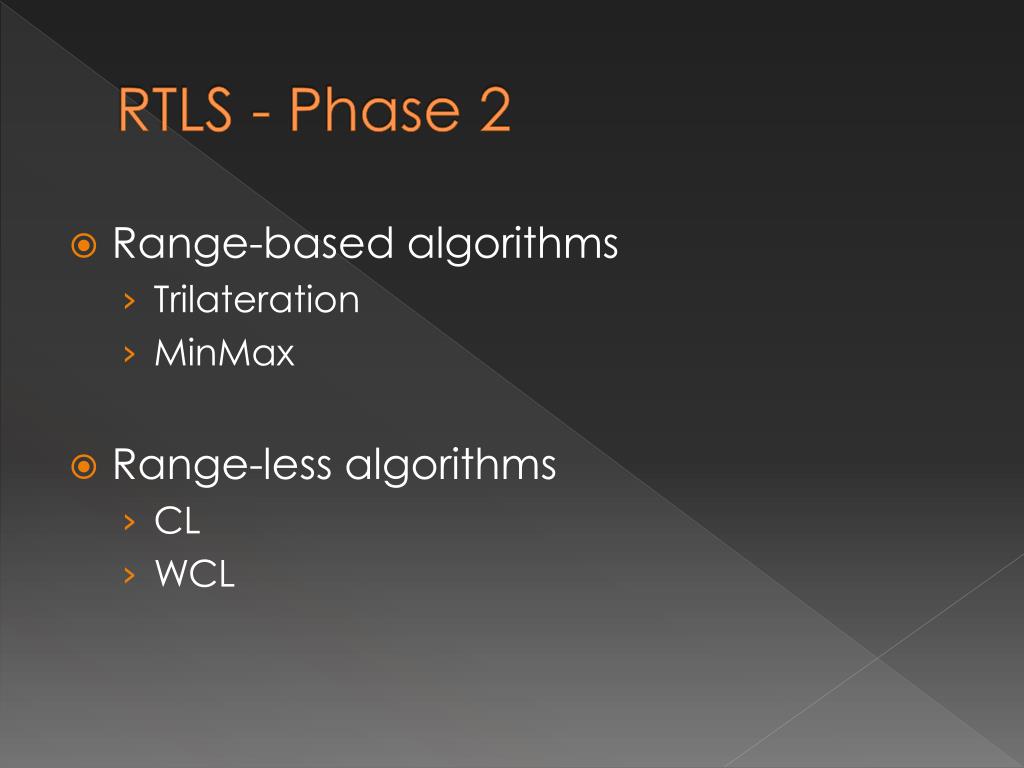 RTLS - Phase 2

Range-based algorithms
› Trilateration
› MinMax

Range-less algorithms
› CL
› WCL